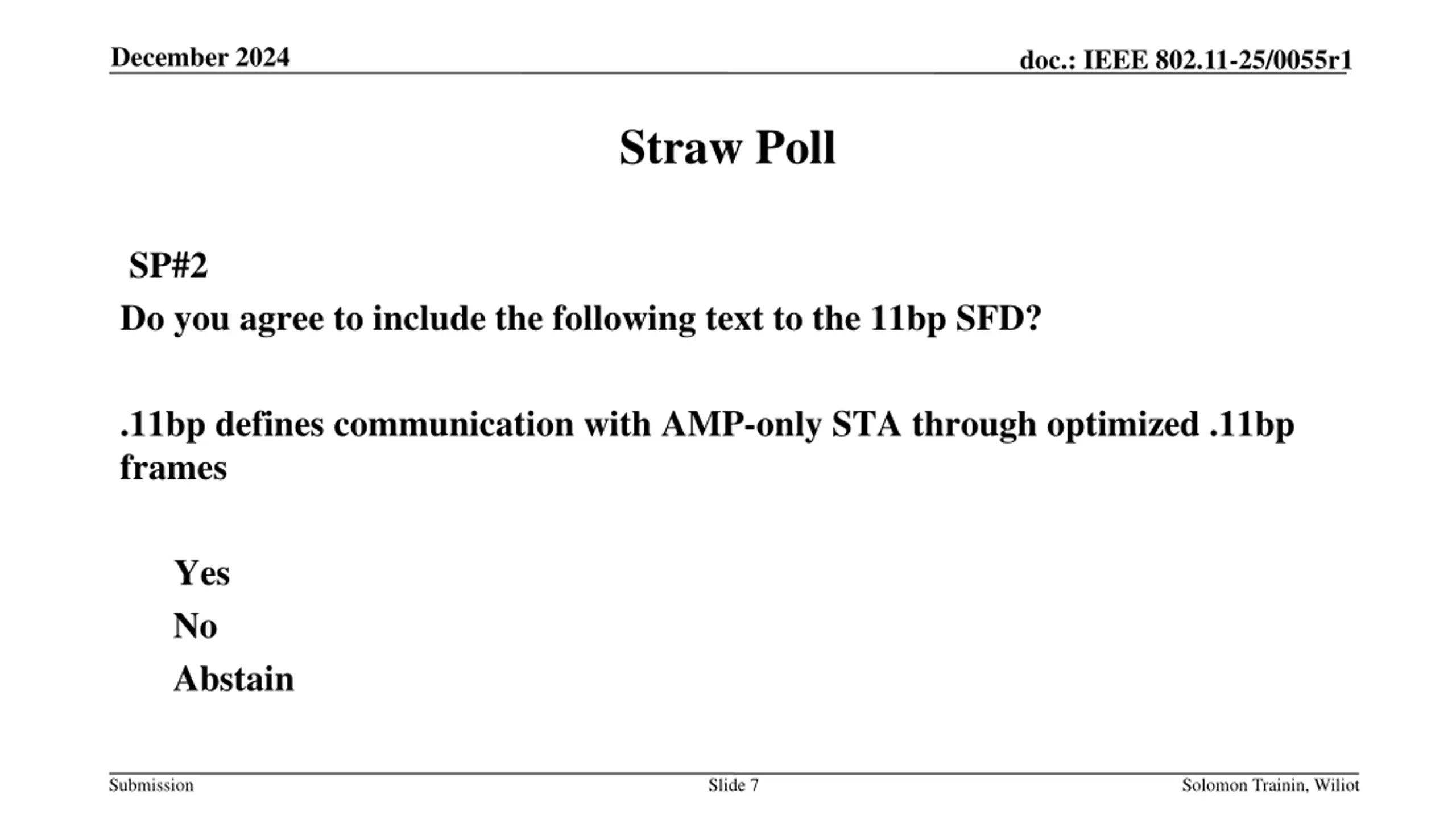 December 2024

doc.: IEEE 802.11-25/0055r1

Straw Poll

SP#2

Do you agree to include the following text to the 11bp SFD?

.11bp defines communication with AMP-only STA through optimized .11bp frames

Yes

No

Abstain

Submission

Slide 7

Solomon Trainin, Wiliot